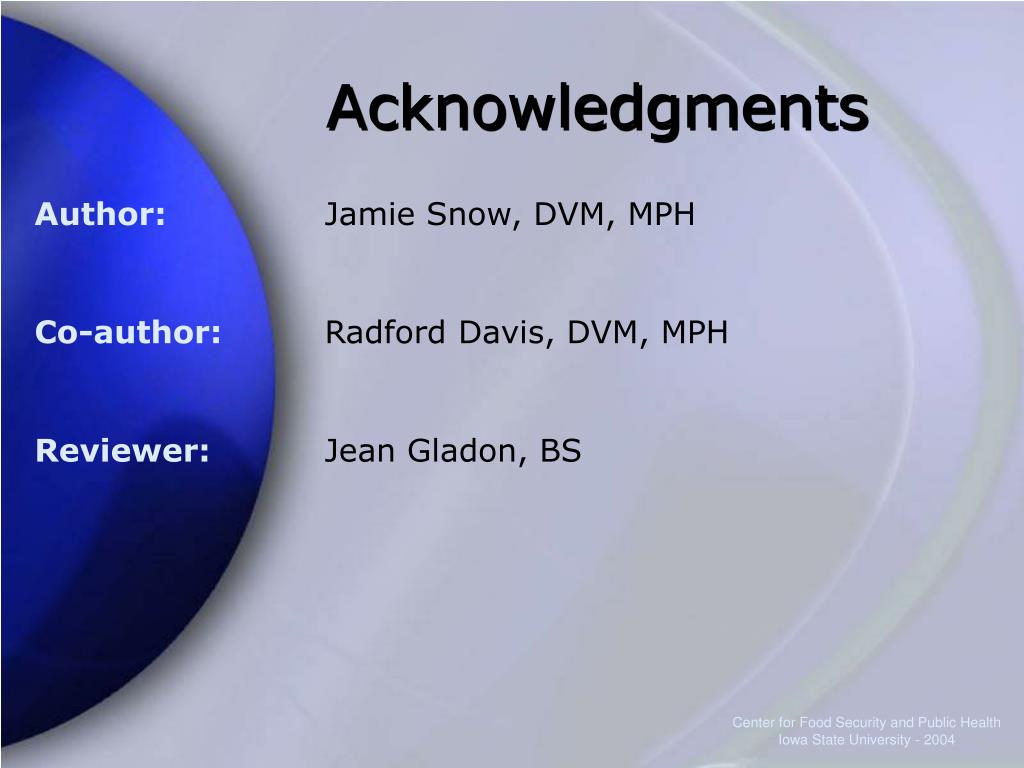 Acknowledgments

Author: Jamie Snow, DVM, MPH

Co-author: Radford Davis, DVM, MPH

Reviewer: Jean Gladon, BS

Center for Food Security and Public Health
Iowa State University - 2004